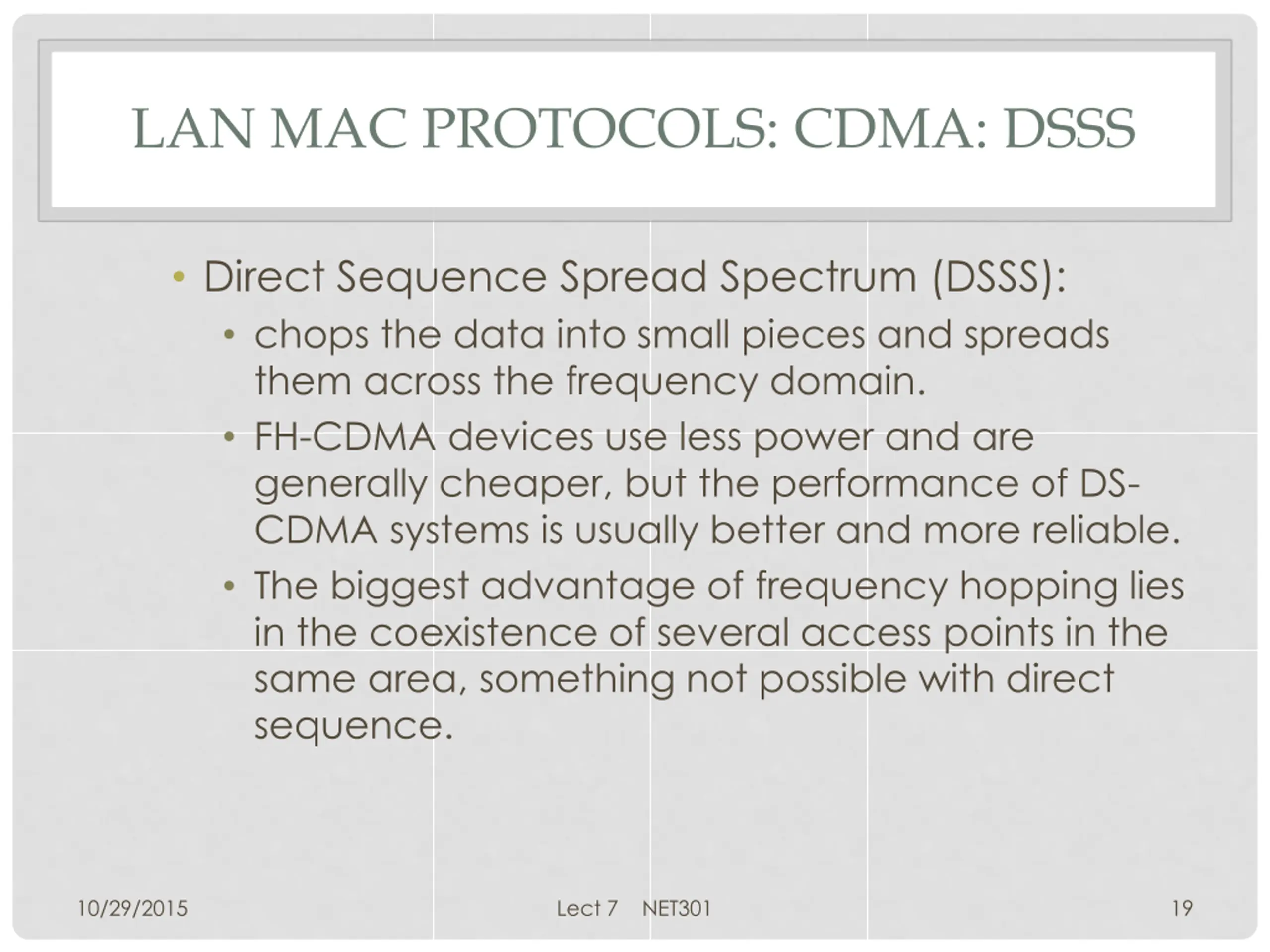 LAN MAC PROTOCOLS: CDMA: DSSS

• Direct Sequence Spread Spectrum (DSSS):
  • chops the data into small pieces and spreads them across the frequency domain.
  • FH-CDMA devices use less power and are generally cheaper, but the performance of DS-CDMA systems is usually better and more reliable.
  • The biggest advantage of frequency hopping lies in the coexistence of several access points in the same area, something not possible with direct sequence.

10/29/2015 Lect 7 NET301 19